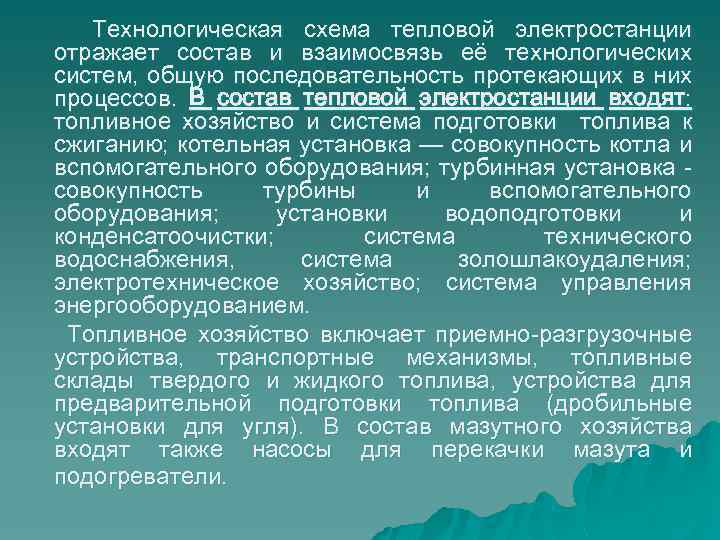 Технологическая схема тепловой электростанции отражает состав и взаимосвязь её технологических систем, общую последовательность протекающих в них процессов. В состав тепловой электростанции входят: топливное хозяйство и система подготовки топлива к сжиганию; котельная установка — совокупность котла и вспомогательного оборудования; турбинная установка - совокупность турбины и вспомогательного оборудования; установки водоподготовки и конденсатоочистки; система технического водоснабжения, система золошлакоудаления; электротехническое хозяйство; система управления энергооборудованием.

Топливное хозяйство включает приемно-разгрузочные устройства, транспортные механизмы, топливные склады твердого и жидкого топлива, устройства для предварительной подготовки топлива (дробильные установки для угля). В состав мазутного хозяйства входят также насосы для перекачки мазута и подогреватели.